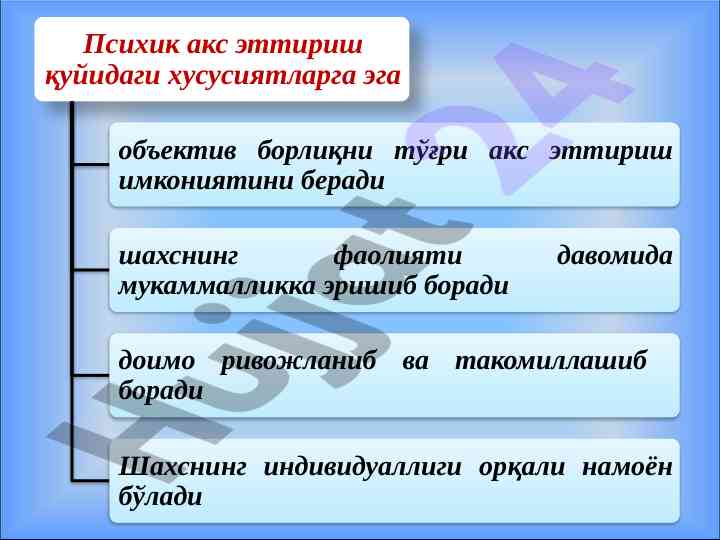 Психик акс эттириш қуйидаги хусусиятларга эга

объектив борлиқни тўғри акс эттириш имкониятини беради

шахснинг фаолияти давомида мукаммалликка эришиб боради

доимо ривожланиб ва такомиллашиб боради

Шахснинг индивидуаллиги орқали намоён бўлади

Hujjat24